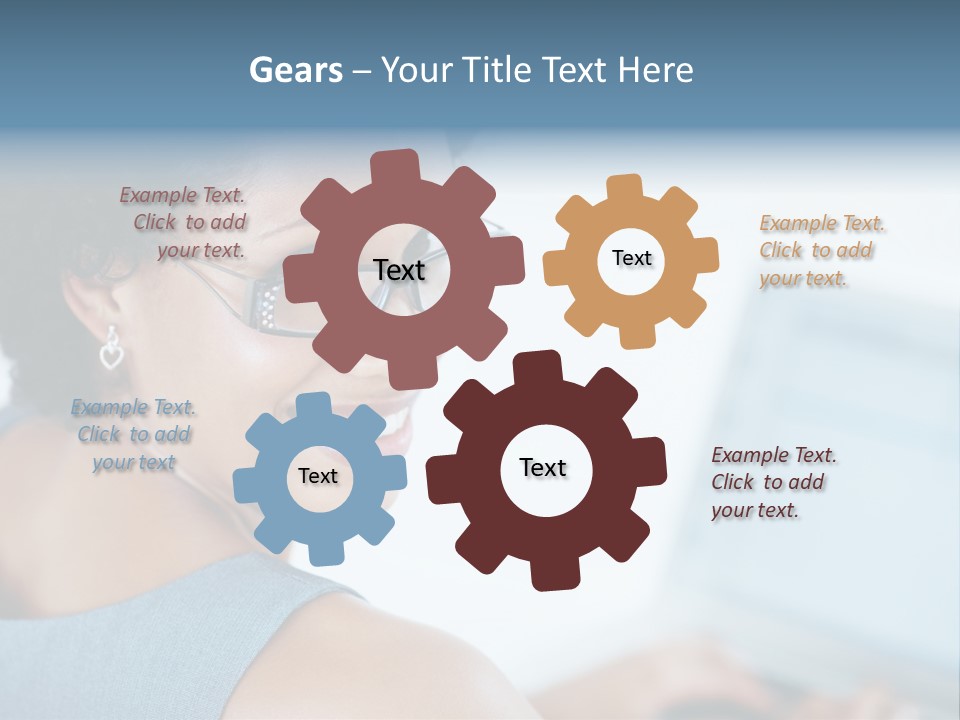 Gears – Your Title Text Here

Example Text. Click to add your text.

Text

Text

Example Text. Click to add your text.

Example Text. Click to add your text

Text

Text

Example Text. Click to add your text.